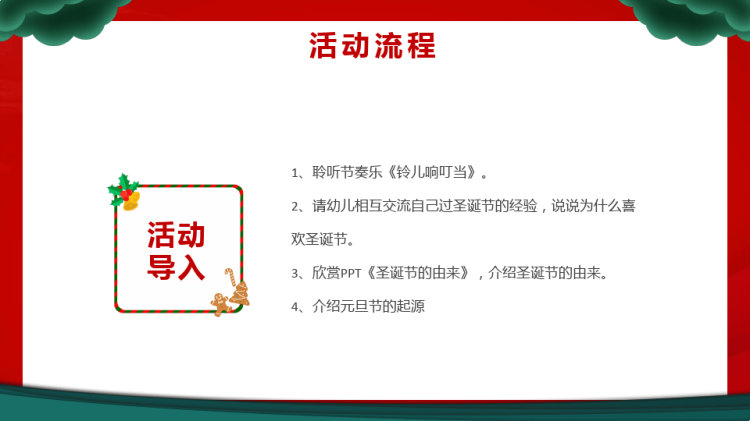 活动流程

活动导入

1、聆听节奏乐《铃儿响叮当》。

2、请幼儿相互交流自己过圣诞节的经验，说说为什么喜欢圣诞节。

3、欣赏PPT《圣诞节的由来》，介绍圣诞节的由来。

4、介绍元旦节的起源